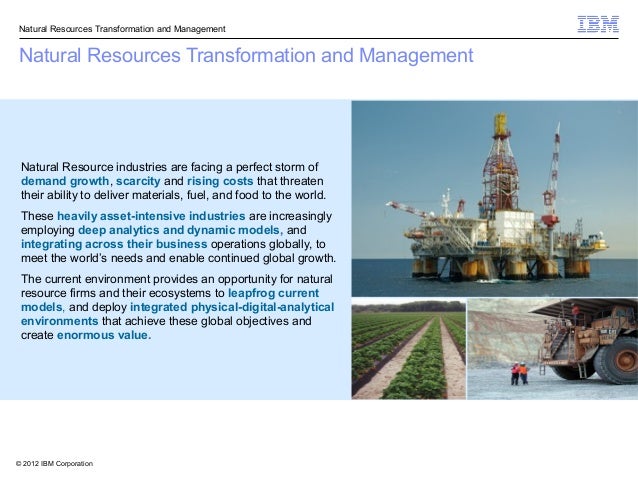 Natural Resources Transformation and Management

IBM

Natural Resources Transformation and Management

Natural Resource industries are facing a perfect storm of demand growth, scarcity and rising costs that threaten their ability to deliver materials, fuel, and food to the world.

These heavily asset-intensive industries are increasingly employing deep analytics and dynamic models, and integrating across their business operations globally, to meet the world's needs and enable continued global growth.

The current environment provides an opportunity for natural resource firms and their ecosystems to leapfrog current models, and deploy integrated physical-digital-analytical environments that achieve these global objectives and create enormous value.

© 2012 IBM Corporation